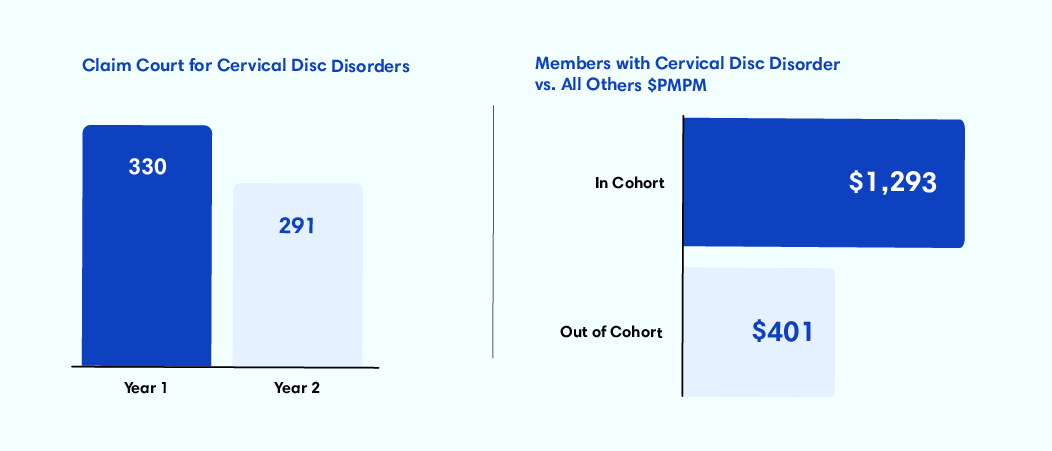 Claim Court for Cervical Disc Disorders

330

291

Year 1

Year 2

Members with Cervical Disc Disorder vs. All Others $PMPM

In Cohort

$1,293

Out of Cohort

$401